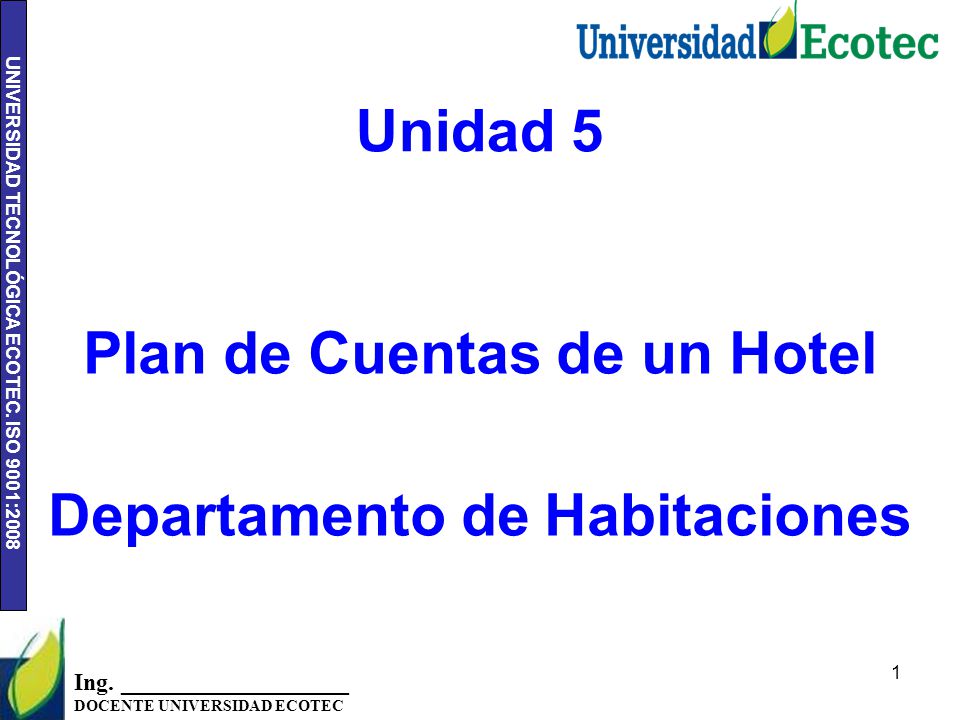 UNIVERSIDAD TECNOLÓGICA ECOTEC. ISO 9001:2008

Universidad Ecotec

Unidad 5

Plan de Cuentas de un Hotel

Departamento de Habitaciones

Ing. ____________________
DOCENTE UNIVERSIDAD ECOTEC

1